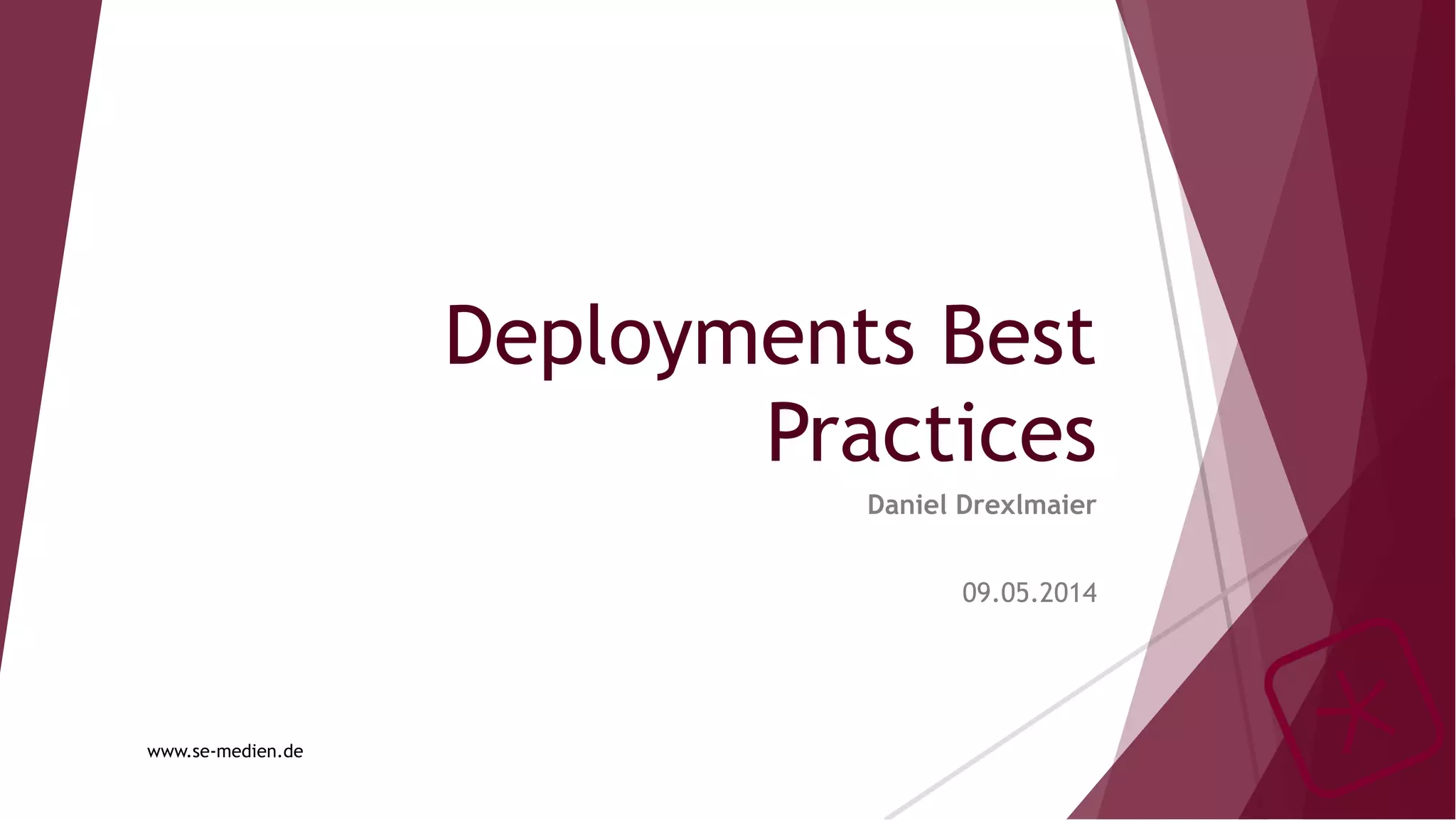 Deployments Best Practices

Daniel Drexlmaier

09.05.2014

www.se-medien.de